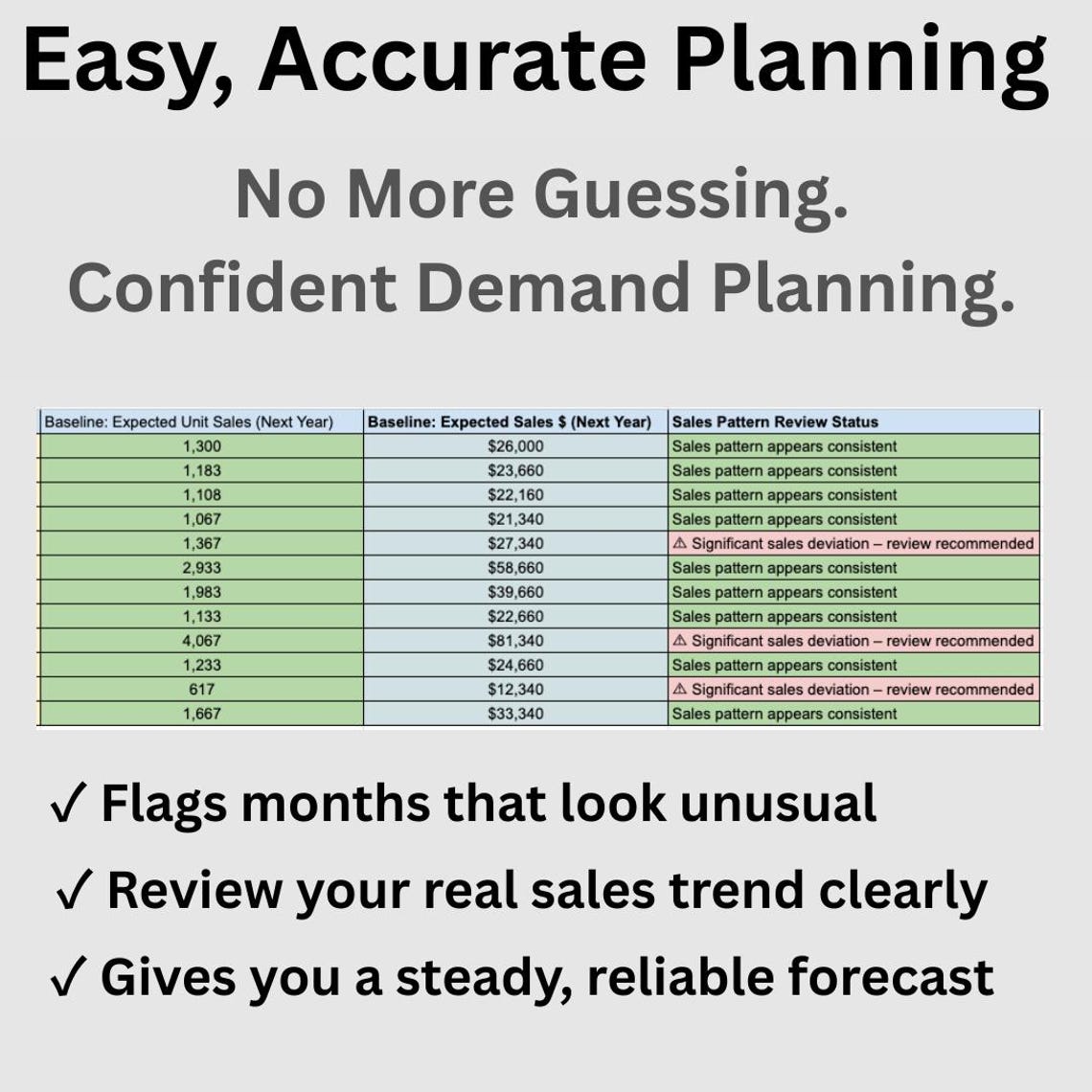 Easy, Accurate Planning

No More Guessing.
Confident Demand Planning.

| Baseline: Expected Unit Sales (Next Year) | Baseline: Expected Sales $ (Next Year) | Sales Pattern Review Status |
|---|---|---|
| 1,300 | $26,000 | Sales pattern appears consistent |
| 1,183 | $23,660 | Sales pattern appears consistent |
| 1,108 | $22,160 | Sales pattern appears consistent |
| 1,067 | $21,340 | Sales pattern appears consistent |
| 1,367 | $27,340 | ⚠ Significant sales deviation – review recommended |
| 2,933 | $58,660 | Sales pattern appears consistent |
| 1,983 | $39,660 | Sales pattern appears consistent |
| 1,133 | $22,660 | Sales pattern appears consistent |
| 4,067 | $81,340 | ⚠ Significant sales deviation – review recommended |
| 1,233 | $24,660 | Sales pattern appears consistent |
| 617 | $12,340 | ⚠ Significant sales deviation – review recommended |
| 1,667 | $33,340 | Sales pattern appears consistent |

✓ Flags months that look unusual
✓ Review your real sales trend clearly
✓ Gives you a steady, reliable forecast